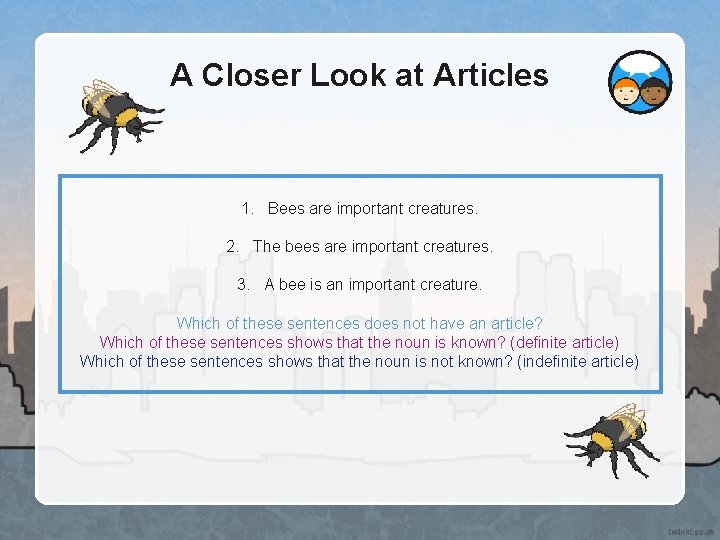 A Closer Look at Articles

1. Bees are important creatures.

2. The bees are important creatures.

3. A bee is an important creature.

Which of these sentences does not have an article?
Which of these sentences shows that the noun is known? (definite article)
Which of these sentences shows that the noun is not known? (indefinite article)

twinkl.co.uk